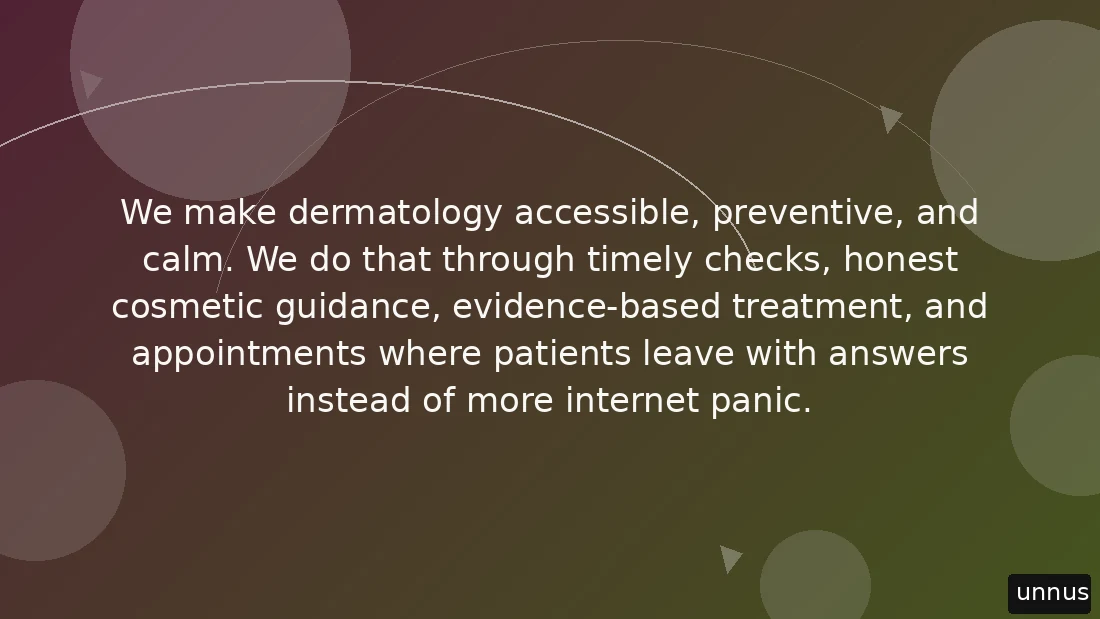 We make dermatology accessible, preventive, and calm. We do that through timely checks, honest cosmetic guidance, evidence-based treatment, and appointments where patients leave with answers instead of more internet panic.

unnus